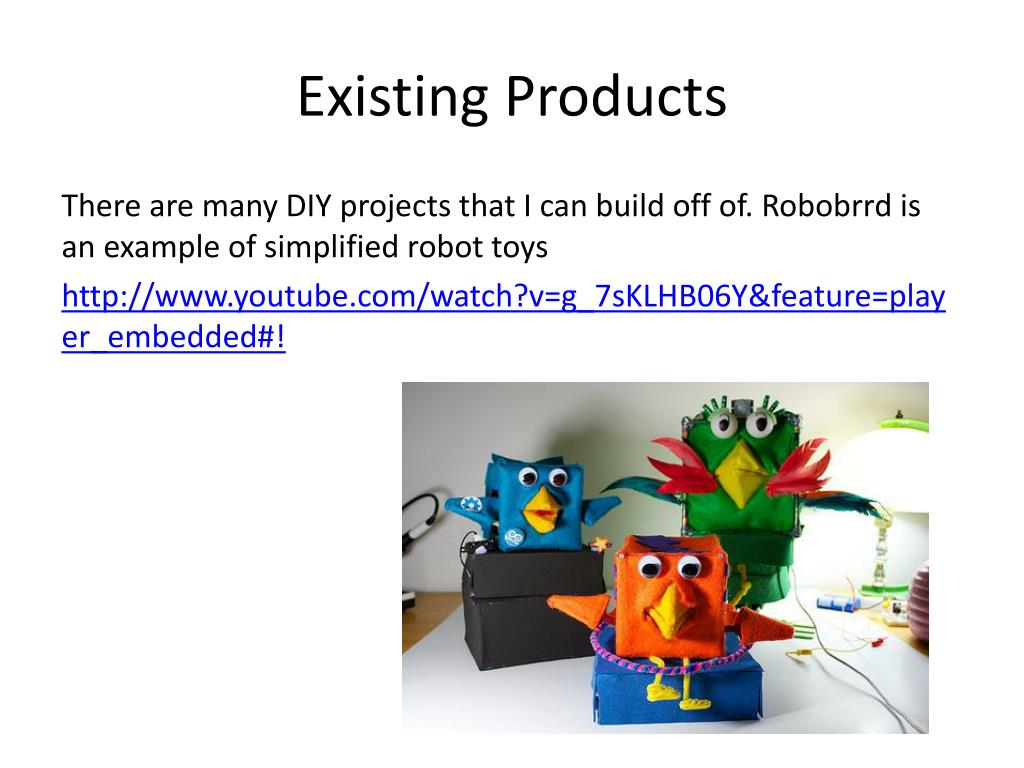 Existing Products

There are many DIY projects that I can build off of. Robobrrd is an example of simplified robot toys

http://www.youtube.com/watch?v=g_7sKLHB06Y&feature=player_embedded#!